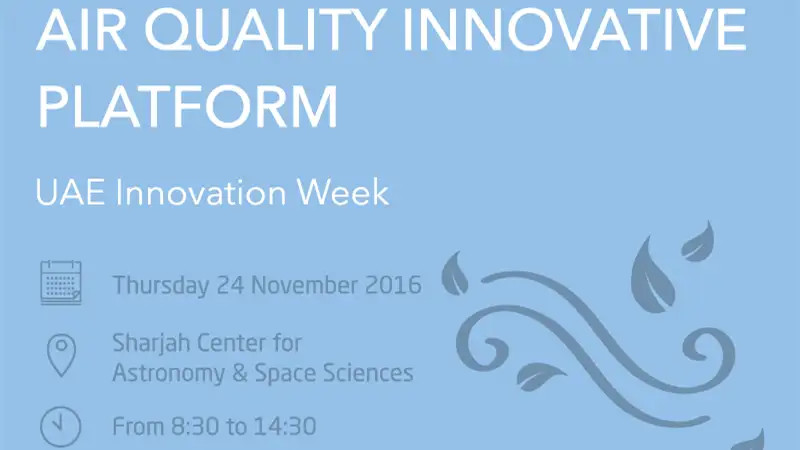 AIR QUALITY INNOVATIVE PLATFORM

UAE Innovation Week

Thursday 24 November 2016

Sharjah Center for Astronomy & Space Sciences

From 8:30 to 14:30